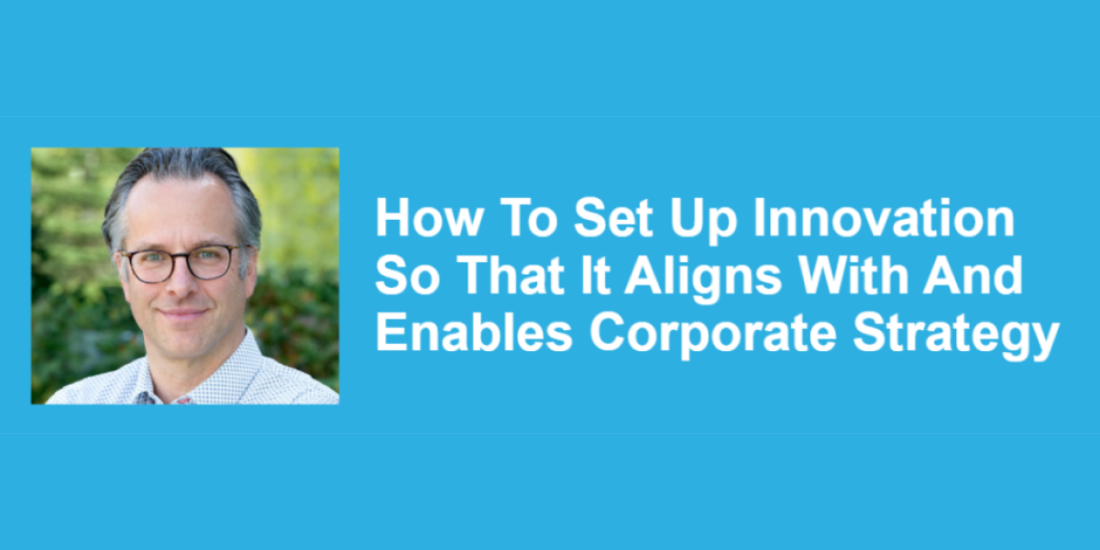 How To Set Up Innovation So That It Aligns With And Enables Corporate Strategy